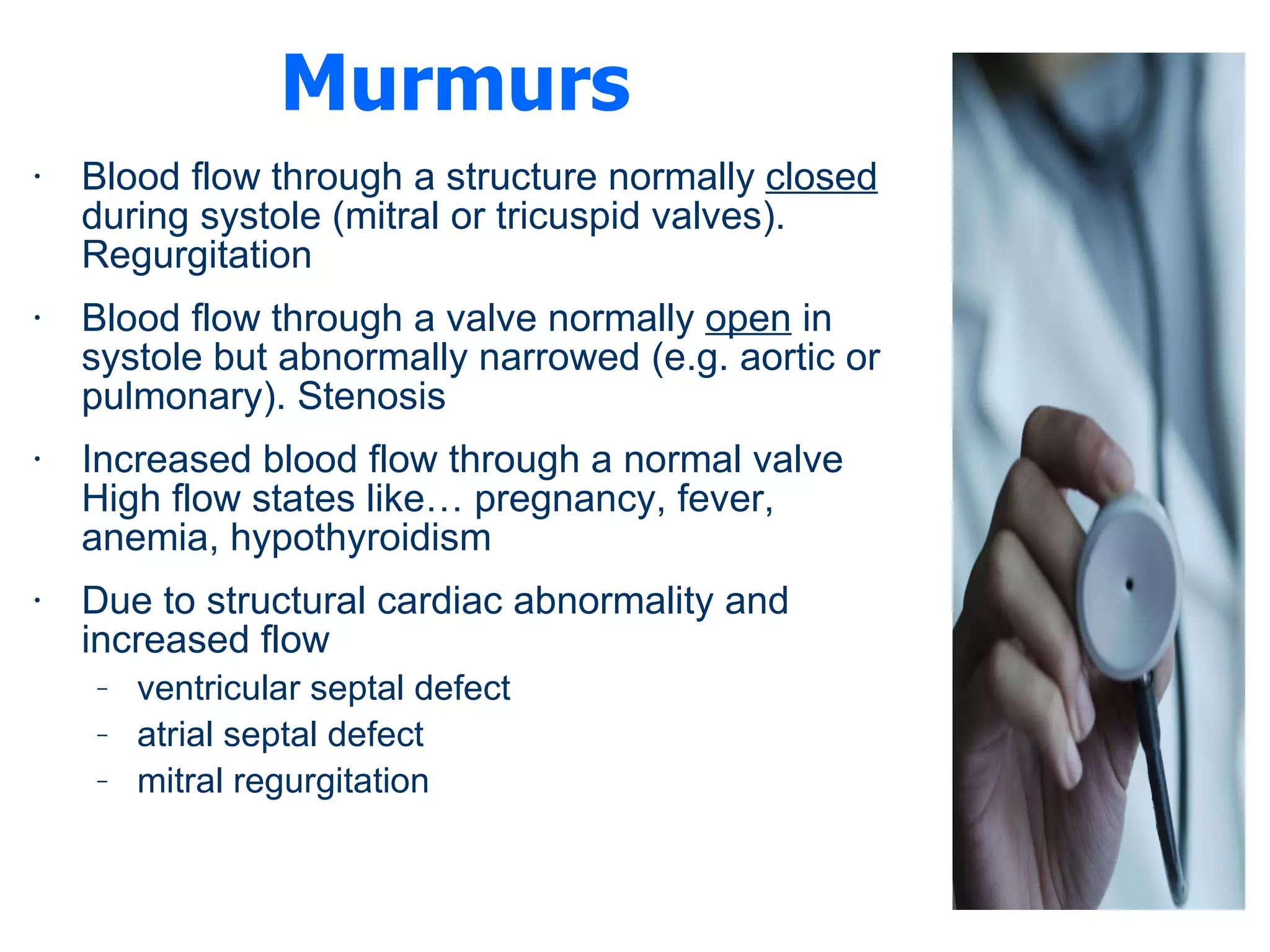 Murmurs

• Blood flow through a structure normally closed during systole (mitral or tricuspid valves). Regurgitation

• Blood flow through a valve normally open in systole but abnormally narrowed (e.g. aortic or pulmonary). Stenosis

• Increased blood flow through a normal valve High flow states like… pregnancy, fever, anemia, hypothyroidism

• Due to structural cardiac abnormality and increased flow
– ventricular septal defect
– atrial septal defect
– mitral regurgitation